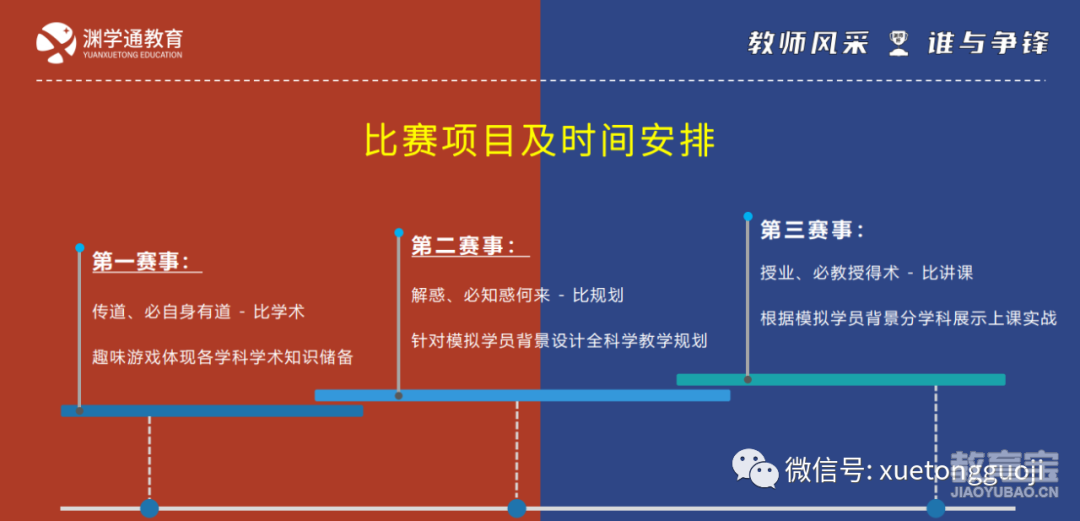 渊学通教育
YUANXUETONG EDUCATION

教师风采 谁与争锋

比赛项目及时间安排

第一赛事:

传道、必自身有道 - 比学术

趣味游戏体现各学科学术知识储备

第二赛事:

解惑、必知惑何来 - 比规划

针对模拟学员背景设计全科学教学规划

第三赛事:

授业、必教授得术 - 比讲课

根据模拟学员背景分学科展示上课实战

微信号: xuetongguoji

教育宝
JIAOYUBAO.CN